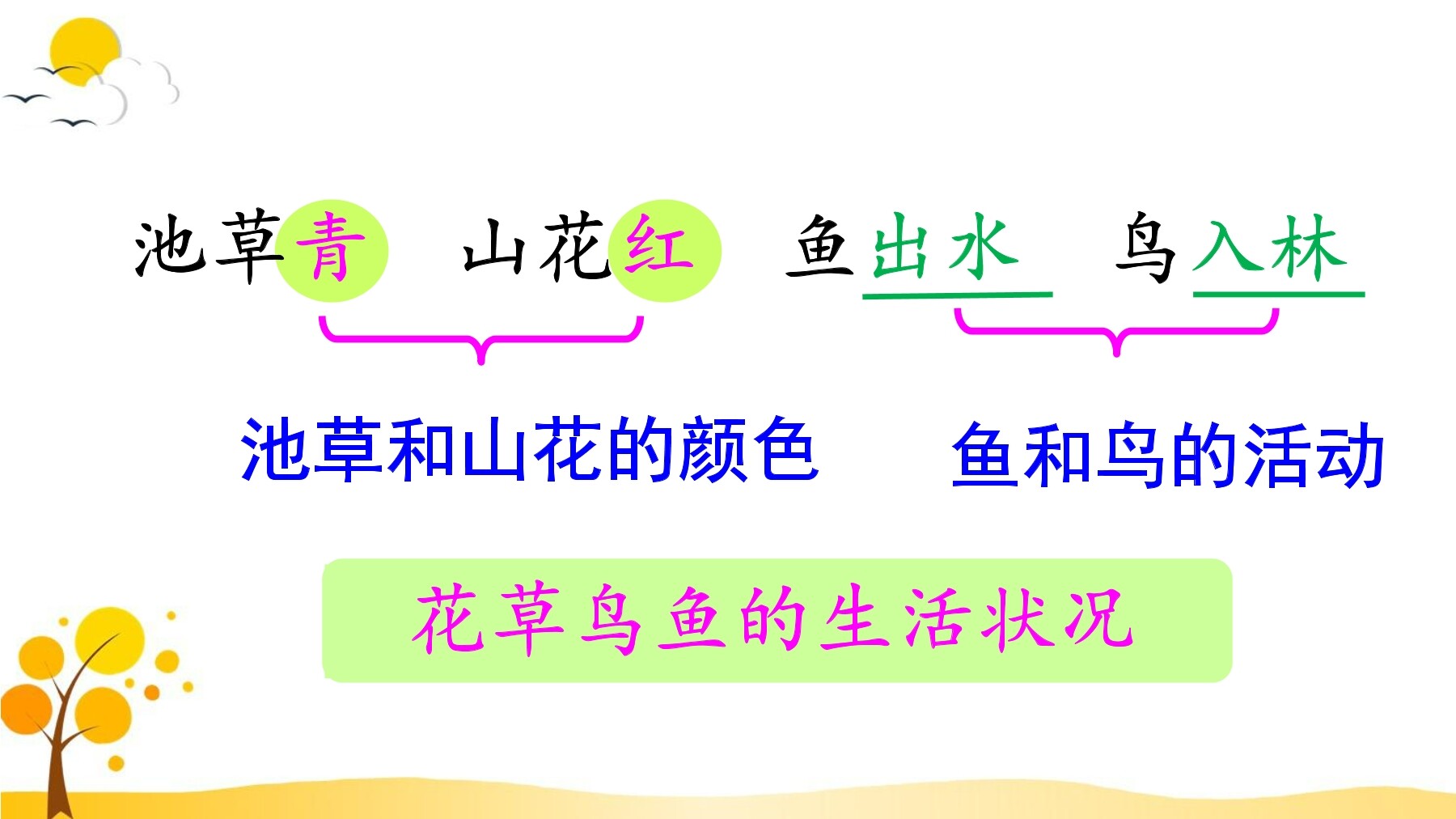 池草青　山花红　鱼出水　鸟入林

池草和山花的颜色　鱼和鸟的活动

花草鸟鱼的生活状况